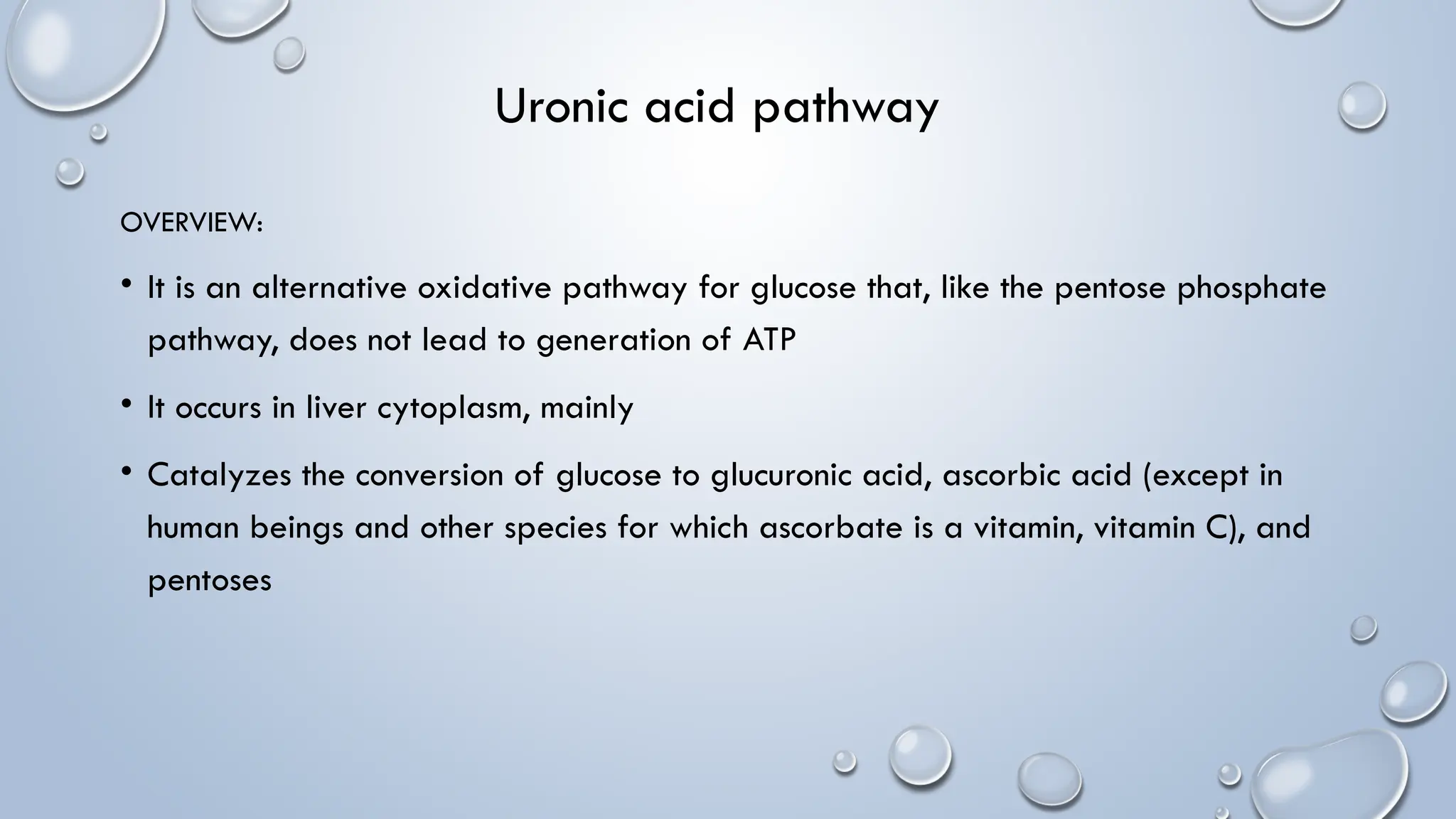 Uronic acid pathway

OVERVIEW:

• It is an alternative oxidative pathway for glucose that, like the pentose phosphate pathway, does not lead to generation of ATP

• It occurs in liver cytoplasm, mainly

• Catalyzes the conversion of glucose to glucuronic acid, ascorbic acid (except in human beings and other species for which ascorbate is a vitamin, vitamin C), and pentoses